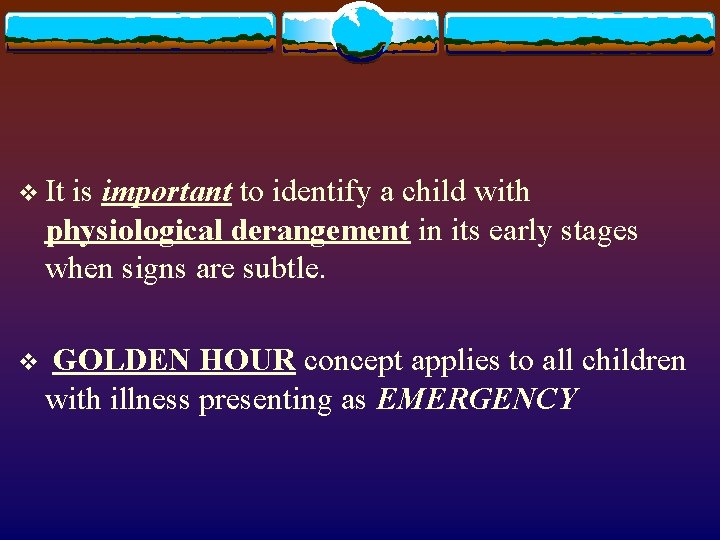 ❖ It is important to identify a child with physiological derangement in its early stages when signs are subtle.

❖ GOLDEN HOUR concept applies to all children with illness presenting as EMERGENCY